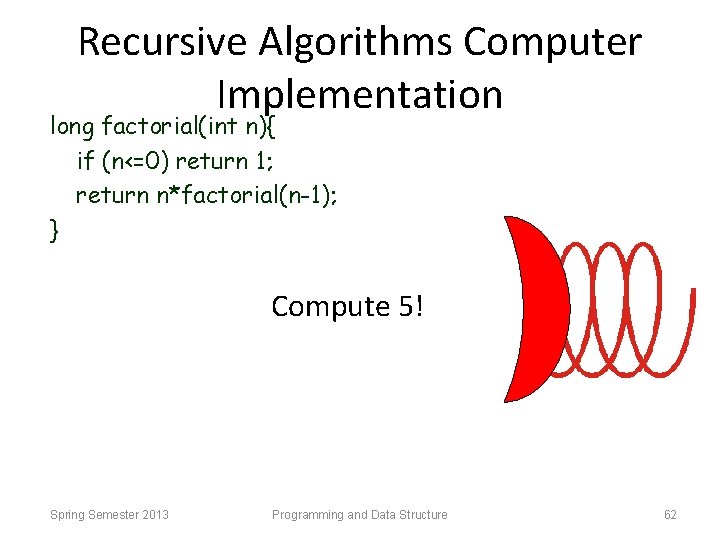 Recursive Algorithms Computer Implementation

long factorial(int n){
  if (n<=0) return 1;
  return n*factorial(n-1);
}

Compute 5!

Spring Semester 2013

Programming and Data Structure

62